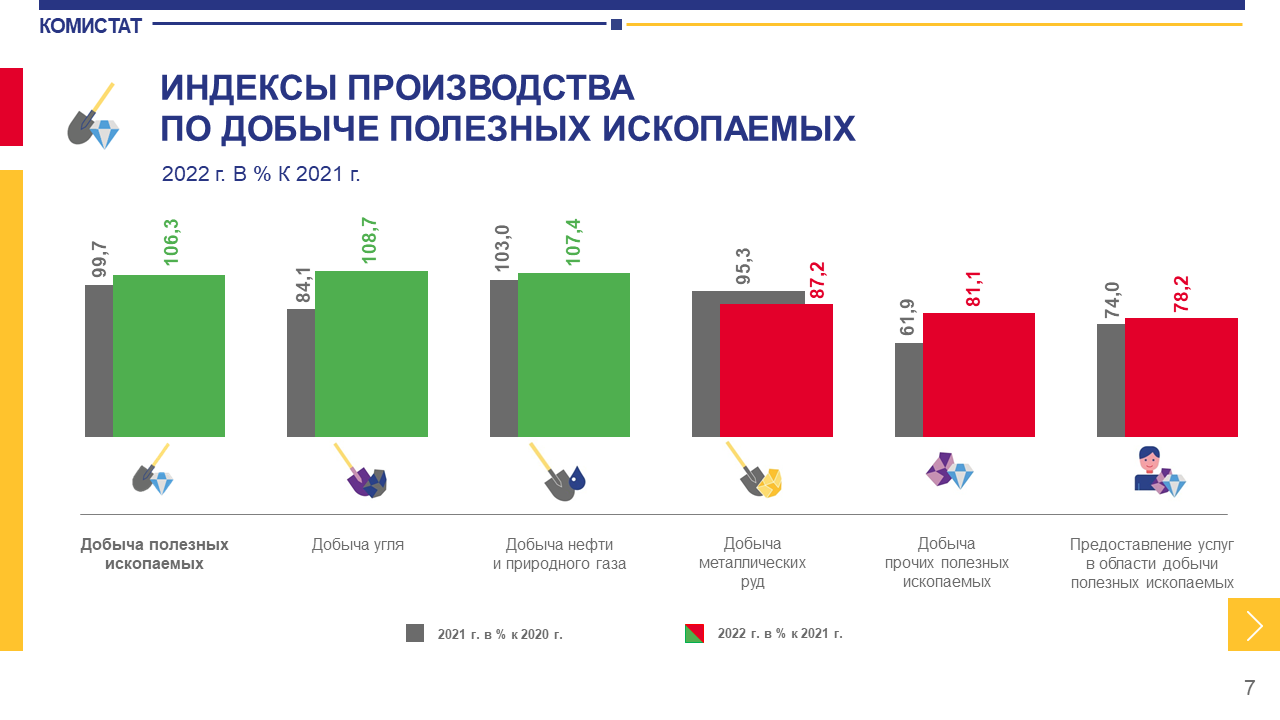 КОМИСТАТ

ИНДЕКСЫ ПРОИЗВОДСТВА ПО ДОБЫЧЕ ПОЛЕЗНЫХ ИСКОПАЕМЫХ

2022 г. В % К 2021 г.

99,7
106,3
84,1
108,7
103,0
107,4
95,3
87,2
61,9
81,1
74,0
78,2

Добыча полезных ископаемых

Добыча угля

Добыча нефти и природного газа

Добыча металлических руд

Добыча прочих полезных ископаемых

Предоставление услуг в области добычи полезных ископаемых

2021 г. в % к 2020 г.

2022 г. в % к 2021 г.

7